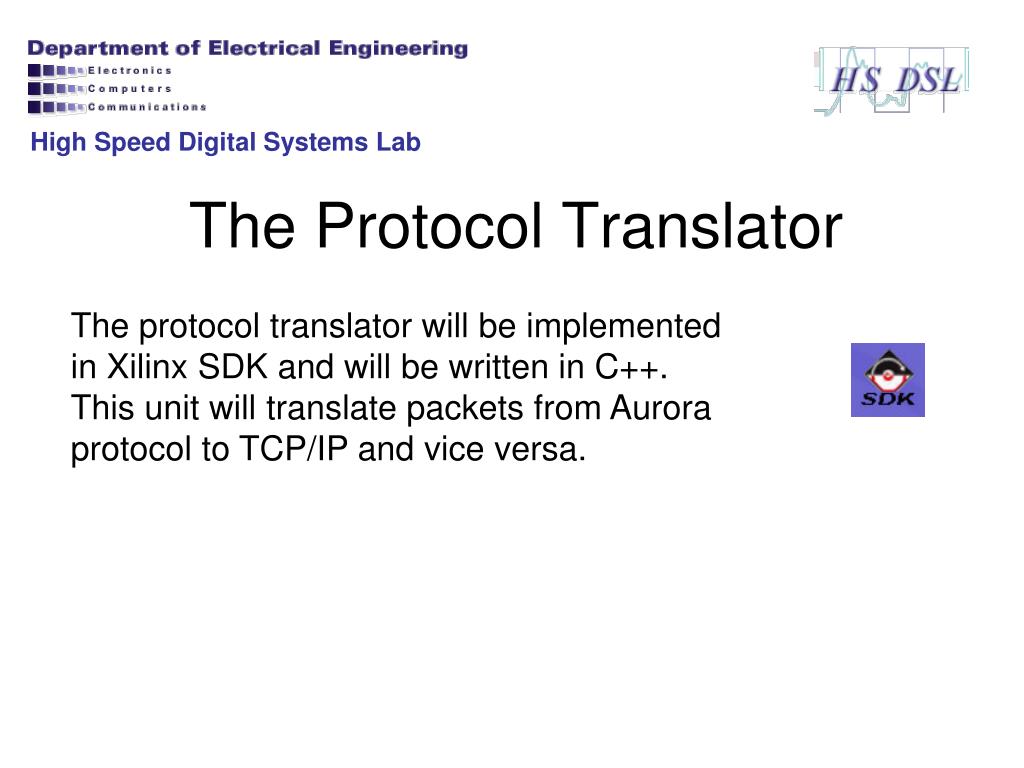 Department of Electrical Engineering
Electronics
Computers
Communications

HS DSL

High Speed Digital Systems Lab

The Protocol Translator

The protocol translator will be implemented in Xilinx SDK and will be written in C++. This unit will translate packets from Aurora protocol to TCP/IP and vice versa.

SDK